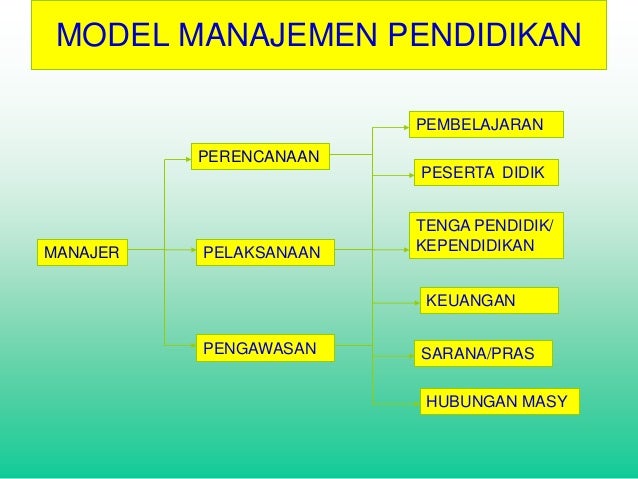 MODEL MANAJEMEN PENDIDIKAN

MANAJER

PERENCANAAN

PELAKSANAAN

PENGAWASAN

PEMBELAJARAN

PESERTA DIDIK

TENGA PENDIDIK/ KEPENDIDIKAN

KEUANGAN

SARANA/PRAS

HUBUNGAN MASY